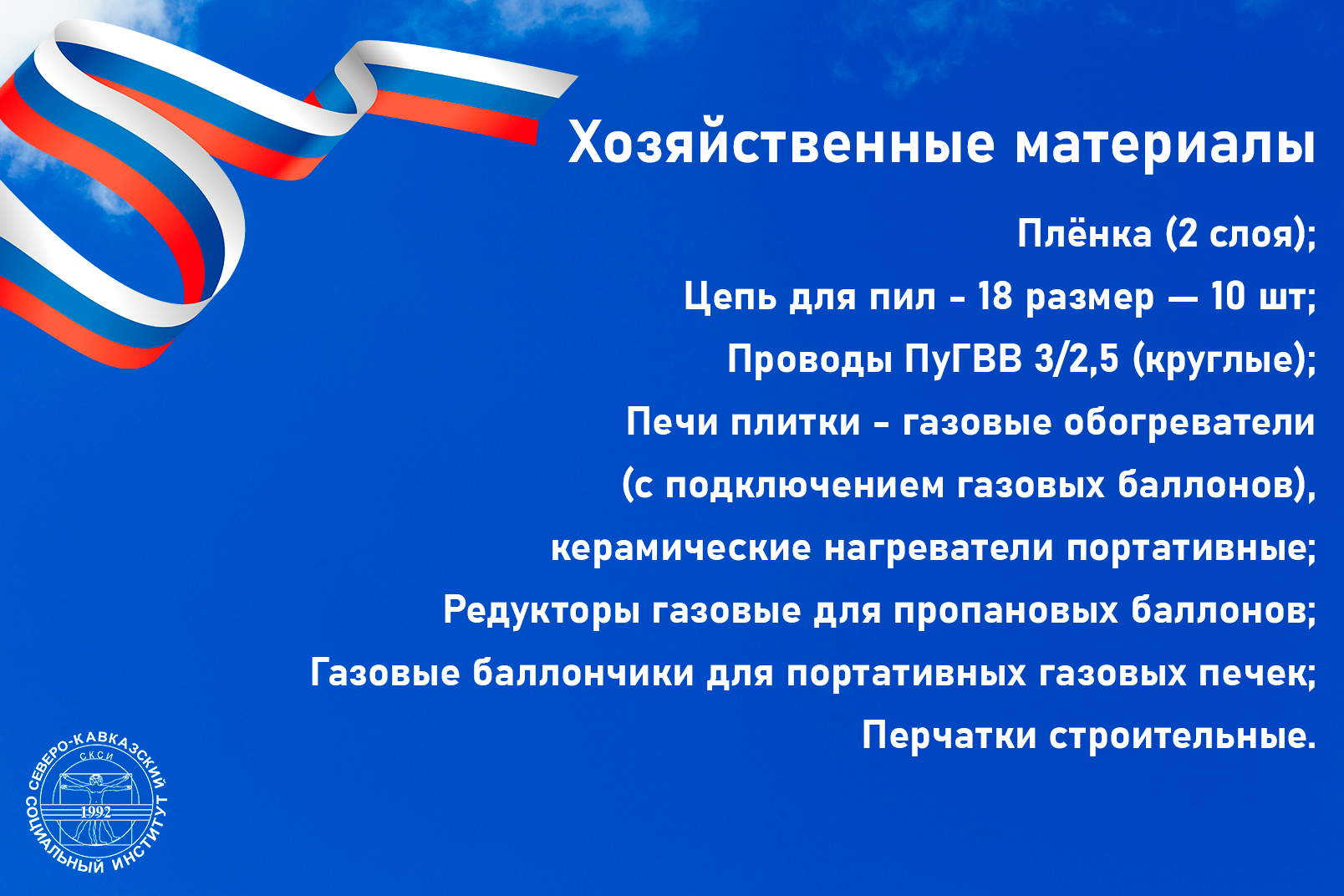 Хозяйственные материалы

Плёнка (2 слоя);

Цепь для пил - 18 размер — 10 шт;

Проводы ПуГВВ 3/2,5 (круглые);

Печи плитки - газовые обогреватели (с подключением газовых баллонов), керамические нагреватели портативные;

Редукторы газовые для пропановых баллонов;

Газовые баллончики для портативных газовых печек;

Перчатки строительные.

СЕВЕРО-КАВКАЗСКИЙ СОЦИАЛЬНЫЙ ИНСТИТУТ
СКСИ
1992